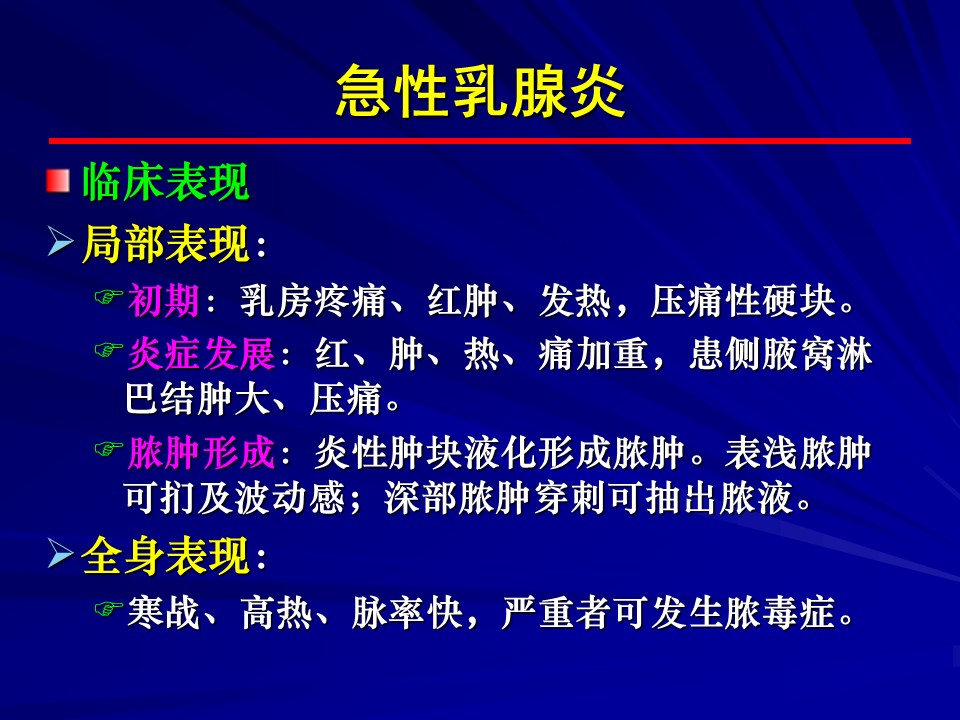 急性乳腺炎

临床表现

局部表现：

初期：乳房疼痛、红肿、发热，压痛性硬块。

炎症发展：红、肿、热、痛加重，患侧腋窝淋巴结肿大、压痛。

脓肿形成：炎性肿块液化形成脓肿。表浅脓肿可扪及波动感；深部脓肿穿刺可抽出脓液。

全身表现：

寒战、高热、脉率快，严重者可发生脓毒症。